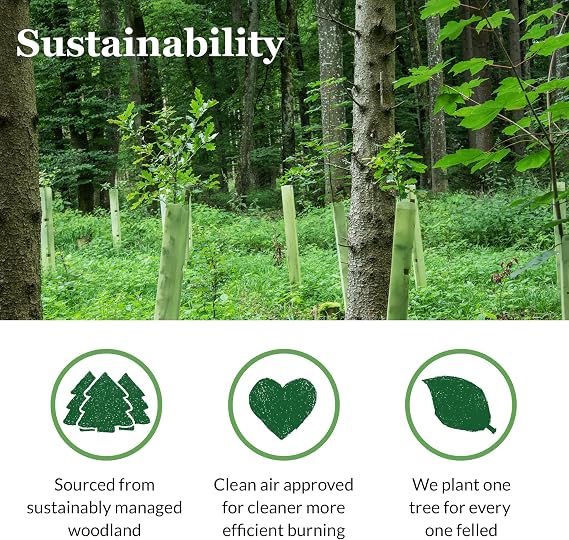 Sustainability

Sourced from sustainably managed woodland

Clean air approved for cleaner more efficient burning

We plant one tree for every one felled